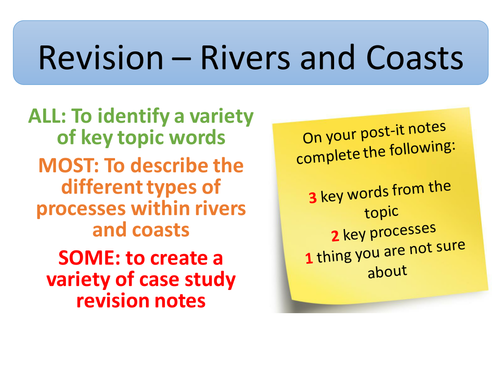 Revision – Rivers and Coasts

ALL: To identify a variety of key topic words

MOST: To describe the different types of processes within rivers and coasts

SOME: to create a variety of case study revision notes

On your post-it notes complete the following:

3 key words from the topic
2 key processes
1 thing you are not sure about